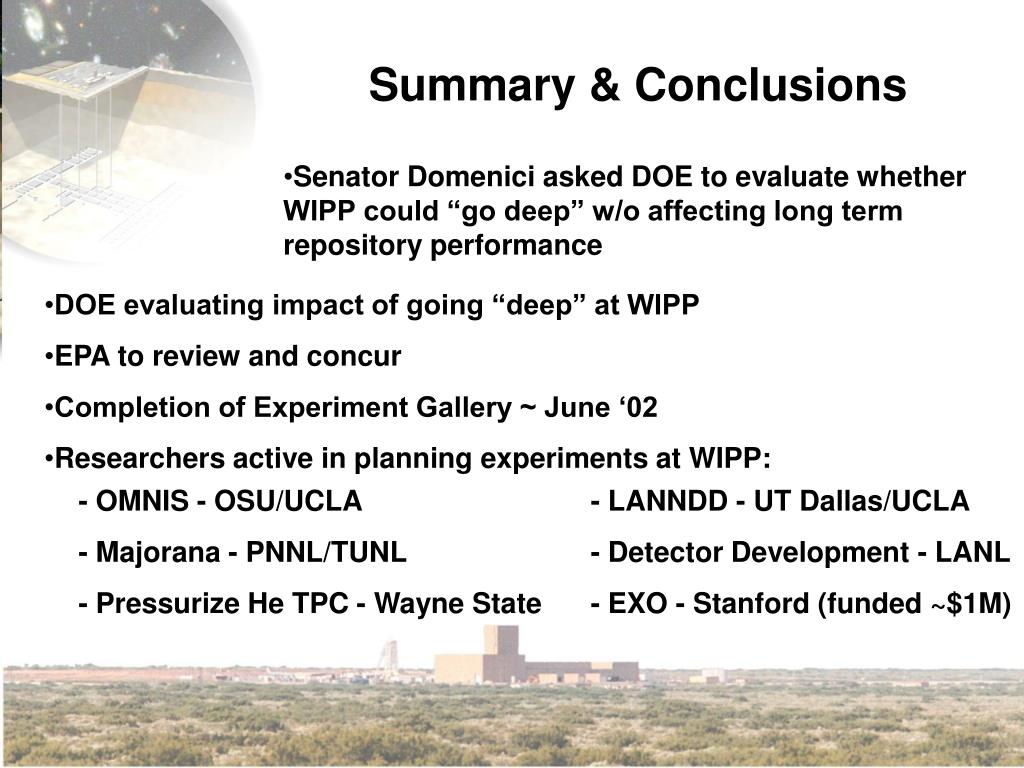 Summary & Conclusions

•Senator Domenici asked DOE to evaluate whether WIPP could “go deep” w/o affecting long term repository performance

•DOE evaluating impact of going “deep” at WIPP

•EPA to review and concur

•Completion of Experiment Gallery ~ June ‘02

•Researchers active in planning experiments at WIPP:

- OMNIS - OSU/UCLA

- Majorana - PNNL/TUNL

- Pressurize He TPC - Wayne State

- LANNDD - UT Dallas/UCLA

- Detector Development - LANL

- EXO - Stanford (funded ~$1M)